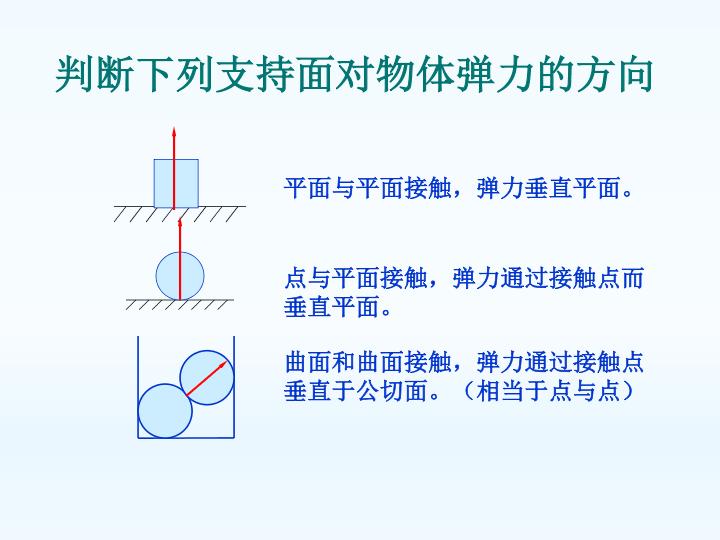 判断下列支持面对物体弹力的方向

平面与平面接触，弹力垂直平面。

点与平面接触，弹力通过接触点而垂直平面。

曲面和曲面接触，弹力通过接触点垂直于公切面。（相当于点与点）